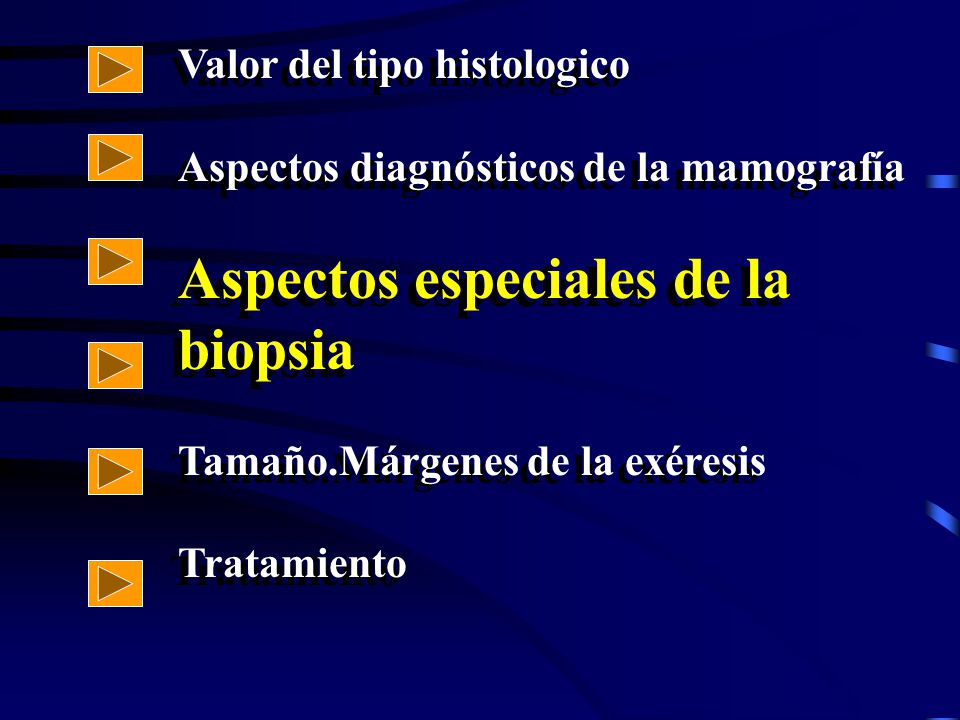 Valor del tipo histologico

Aspectos diagnósticos de la mamografía

Aspectos especiales de la biopsia

Tamaño.Márgenes de la exéresis

Tratamiento